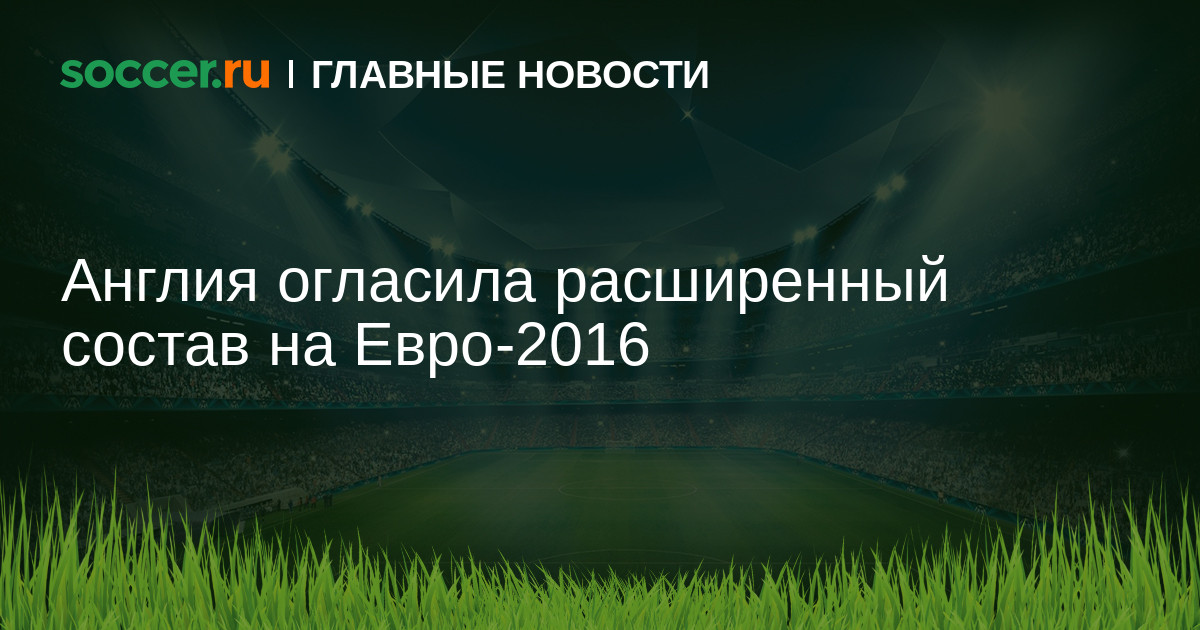 soccer.ru | ГЛАВНЫЕ НОВОСТИ

Англия огласила расширенный состав на Евро-2016